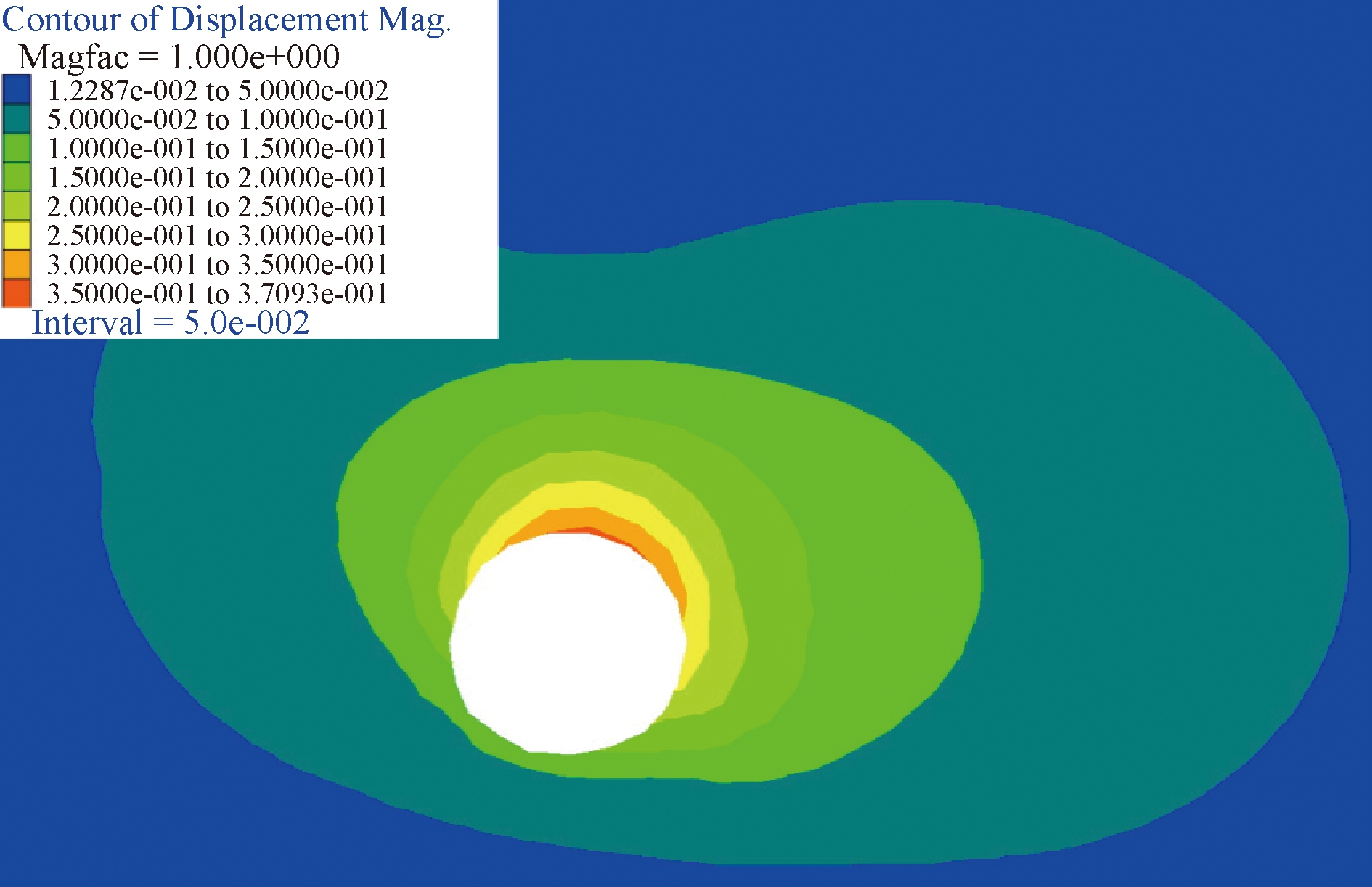 Contour of Displacement Mag.
Magfac = 1.000e+000
1.2287e-002 to 5.0000e-002
5.0000e-002 to 1.0000e-001
1.0000e-001 to 1.5000e-001
1.5000e-001 to 2.0000e-001
2.0000e-001 to 2.5000e-001
2.5000e-001 to 3.0000e-001
3.0000e-001 to 3.5000e-001
3.5000e-001 to 3.7093e-001
Interval = 5.0e-002